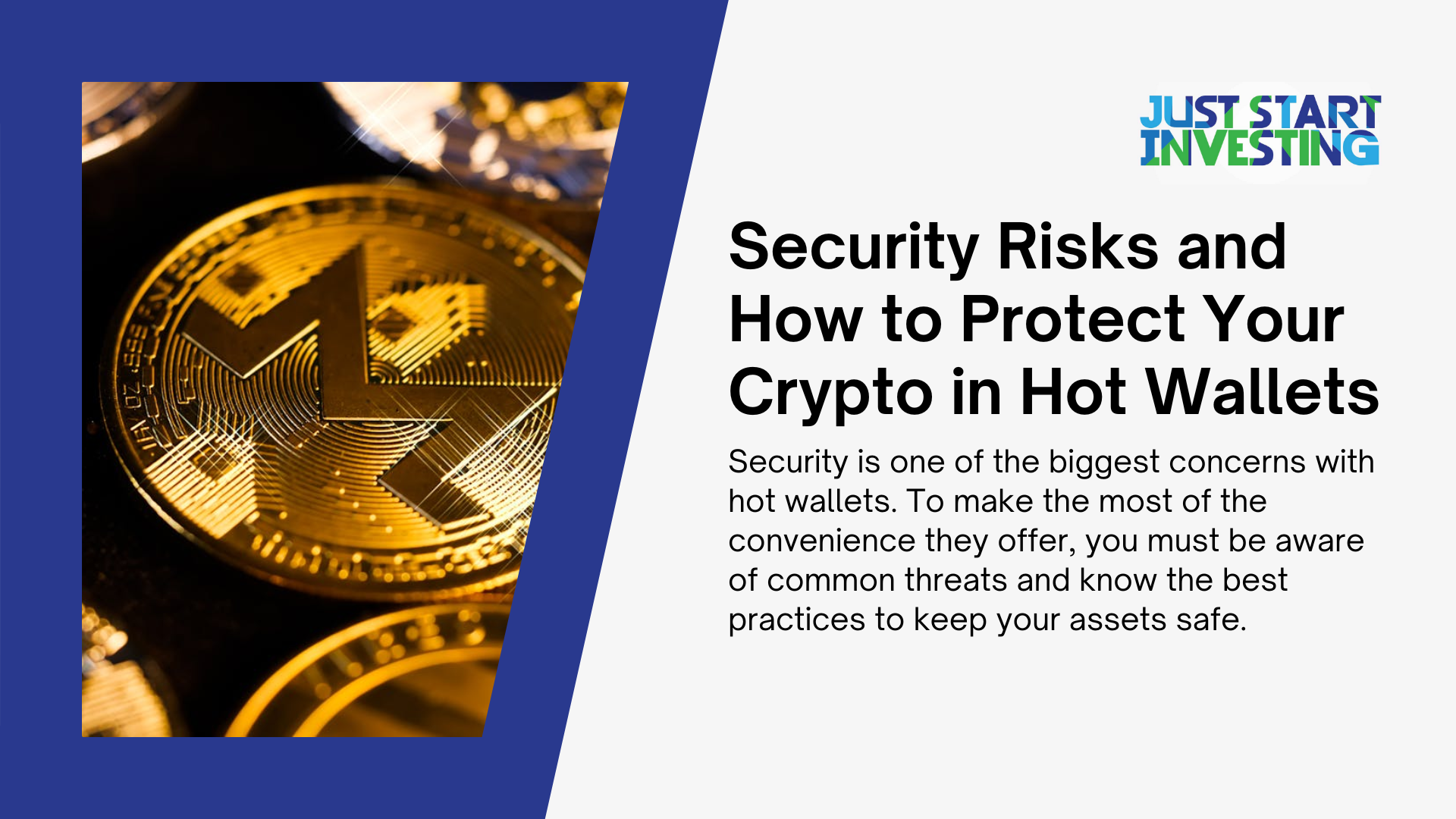 JUST START INVESTING

Security Risks and How to Protect Your Crypto in Hot Wallets

Security is one of the biggest concerns with hot wallets. To make the most of the convenience they offer, you must be aware of common threats and know the best practices to keep your assets safe.